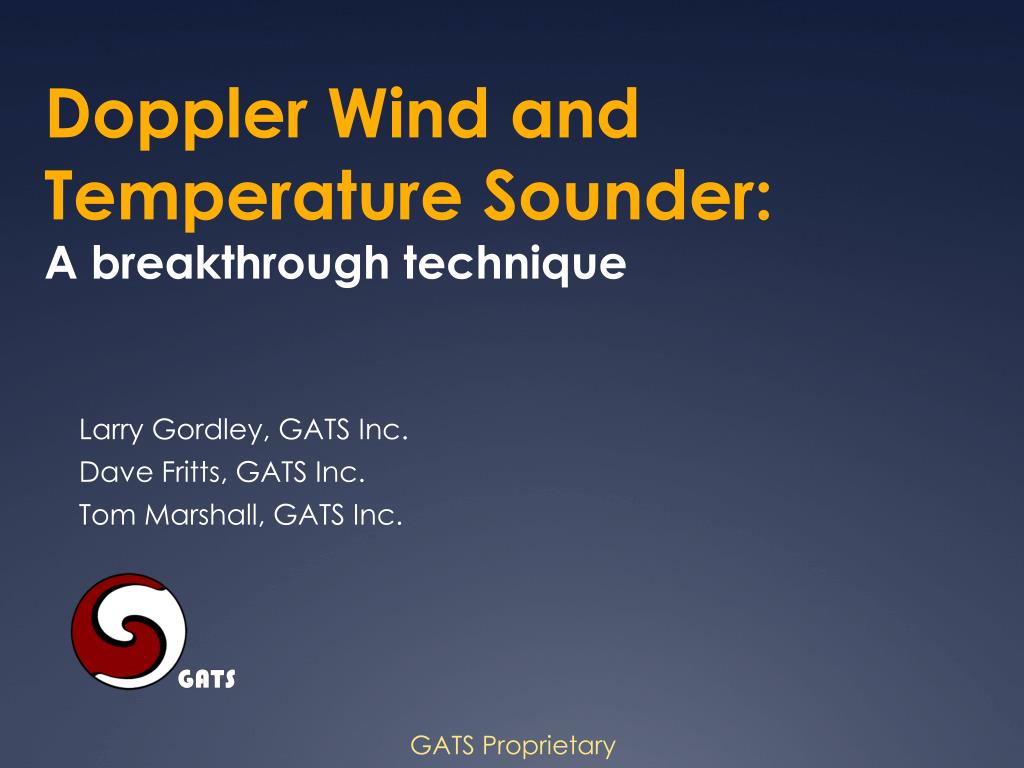 Doppler Wind and Temperature Sounder:
A breakthrough technique

Larry Gordley, GATS Inc.
Dave Fritts, GATS Inc.
Tom Marshall, GATS Inc.

GATS

GATS Proprietary